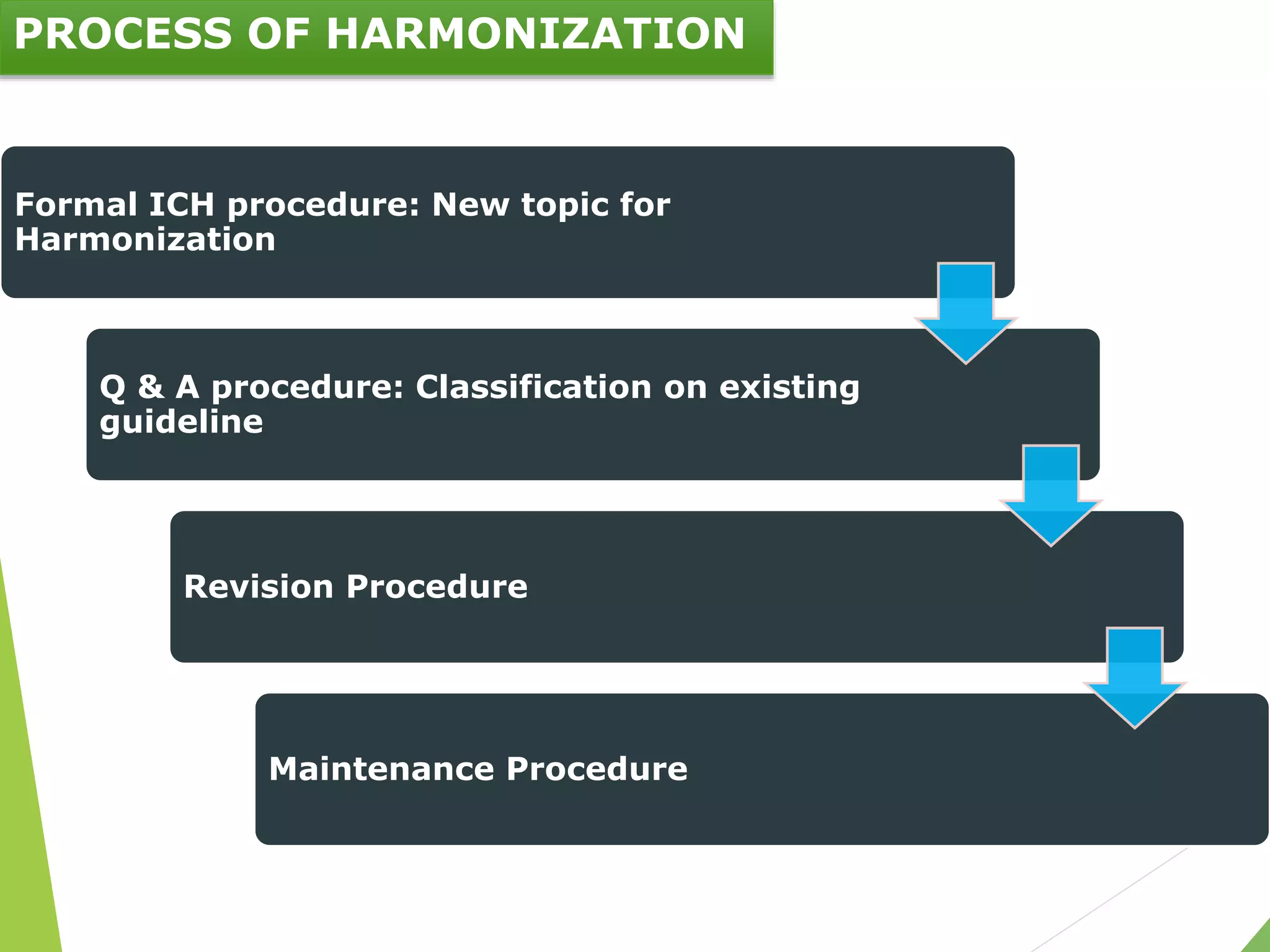 PROCESS OF HARMONIZATION

Formal ICH procedure: New topic for Harmonization

Q & A procedure: Classification on existing guideline

Revision Procedure

Maintenance Procedure